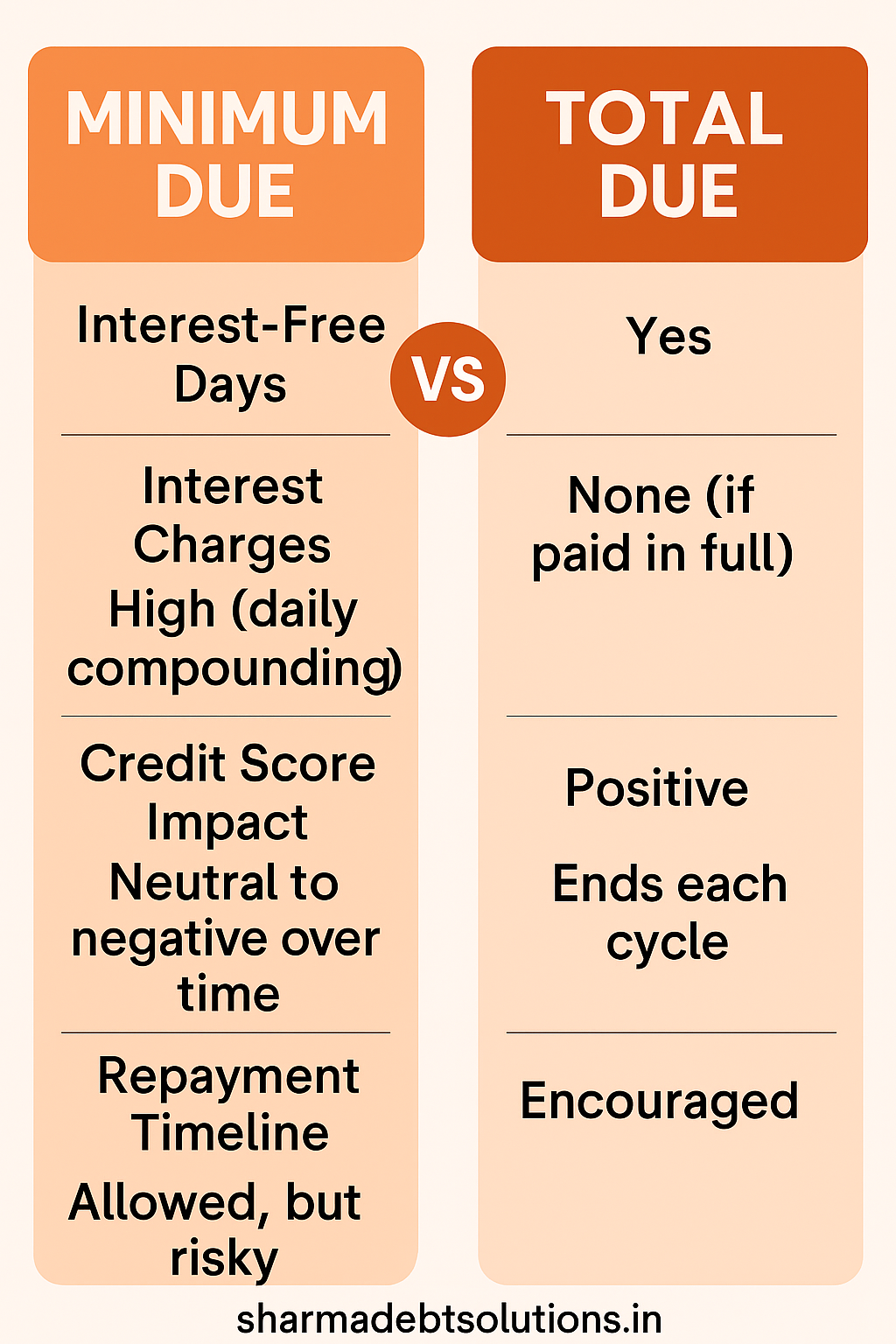 MINIMUM DUE

Interest-Free Days

Interest Charges
High (daily compounding)

Credit Score Impact
Neutral to negative over time

Repayment Timeline
Allowed, but risky

VS

TOTAL DUE

Yes

None (if paid in full)

Positive

Ends each cycle

Encouraged

sharmadebtsolutions.in